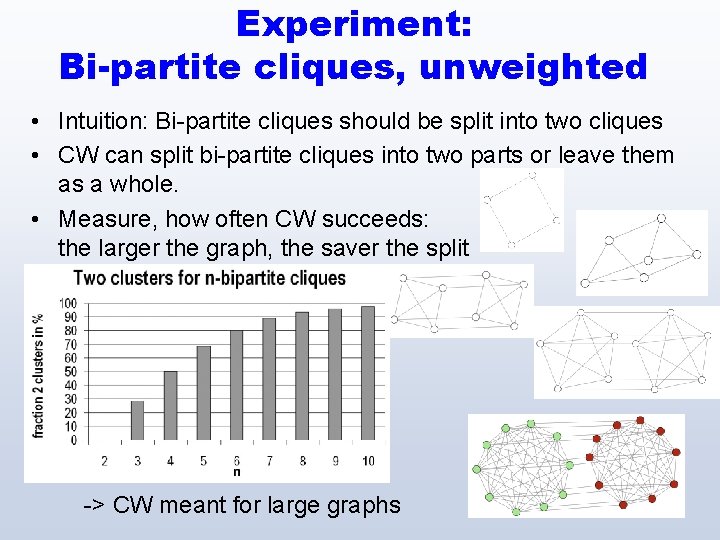 Experiment:
Bi-partite cliques, unweighted

• Intuition: Bi-partite cliques should be split into two cliques
• CW can split bi-partite cliques into two parts or leave them as a whole.
• Measure, how often CW succeeds: the larger the graph, the saver the split

Two clusters for n-bipartite cliques

fraction 2 clusters in %

100
90
80
70
60
50
40
30
20
10
0

2 3 4 5 6 7 8 9 10
n

-> CW meant for large graphs